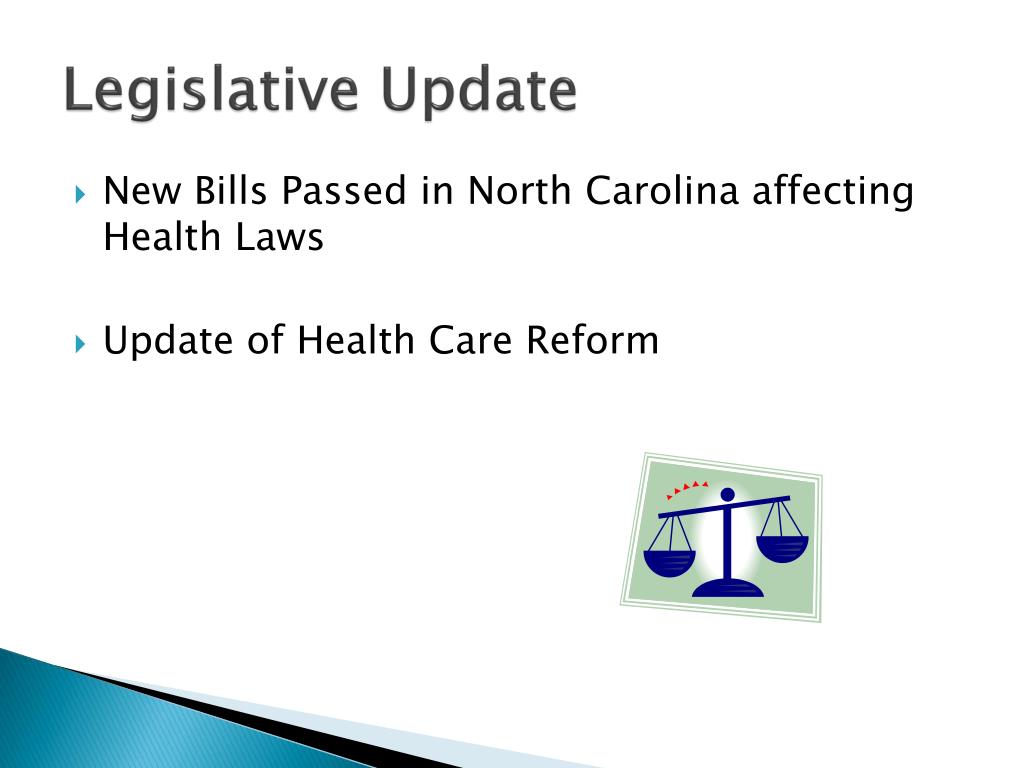 Legislative Update

New Bills Passed in North Carolina affecting Health Laws

Update of Health Care Reform